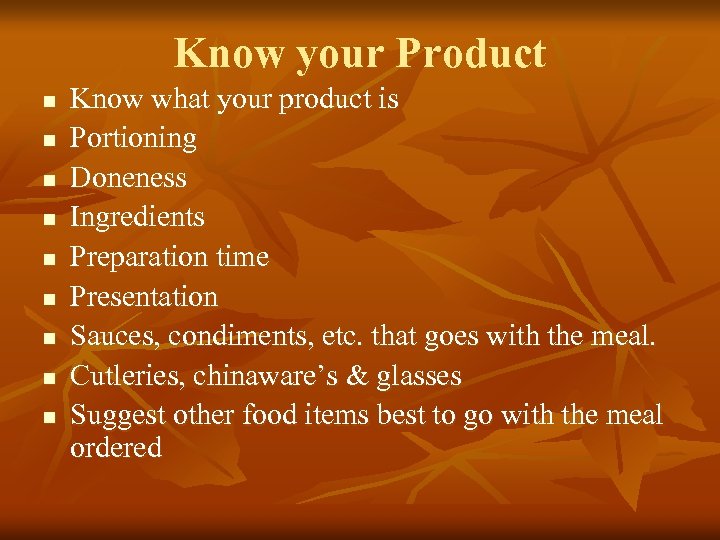 Know your Product

- Know what your product is
- Portioning
- Doneness
- Ingredients
- Preparation time
- Presentation
- Sauces, condiments, etc. that goes with the meal.
- Cutleries, chinaware’s & glasses
- Suggest other food items best to go with the meal ordered